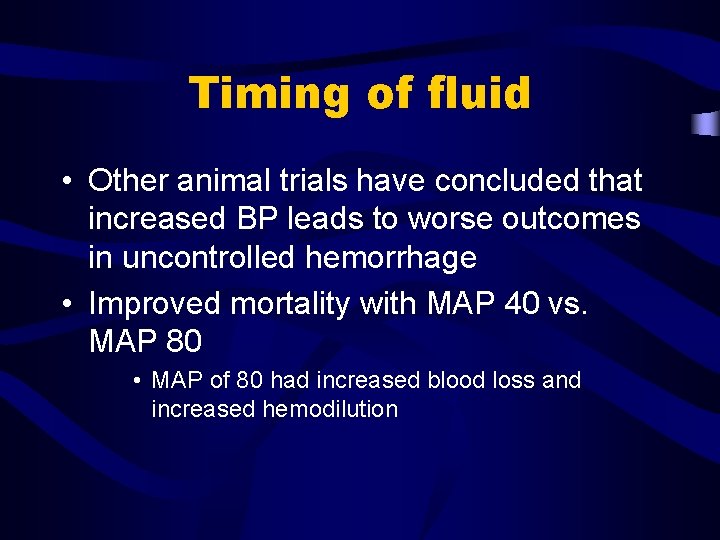 Timing of fluid

• Other animal trials have concluded that increased BP leads to worse outcomes in uncontrolled hemorrhage

• Improved mortality with MAP 40 vs. MAP 80

• MAP of 80 had increased blood loss and increased hemodilution